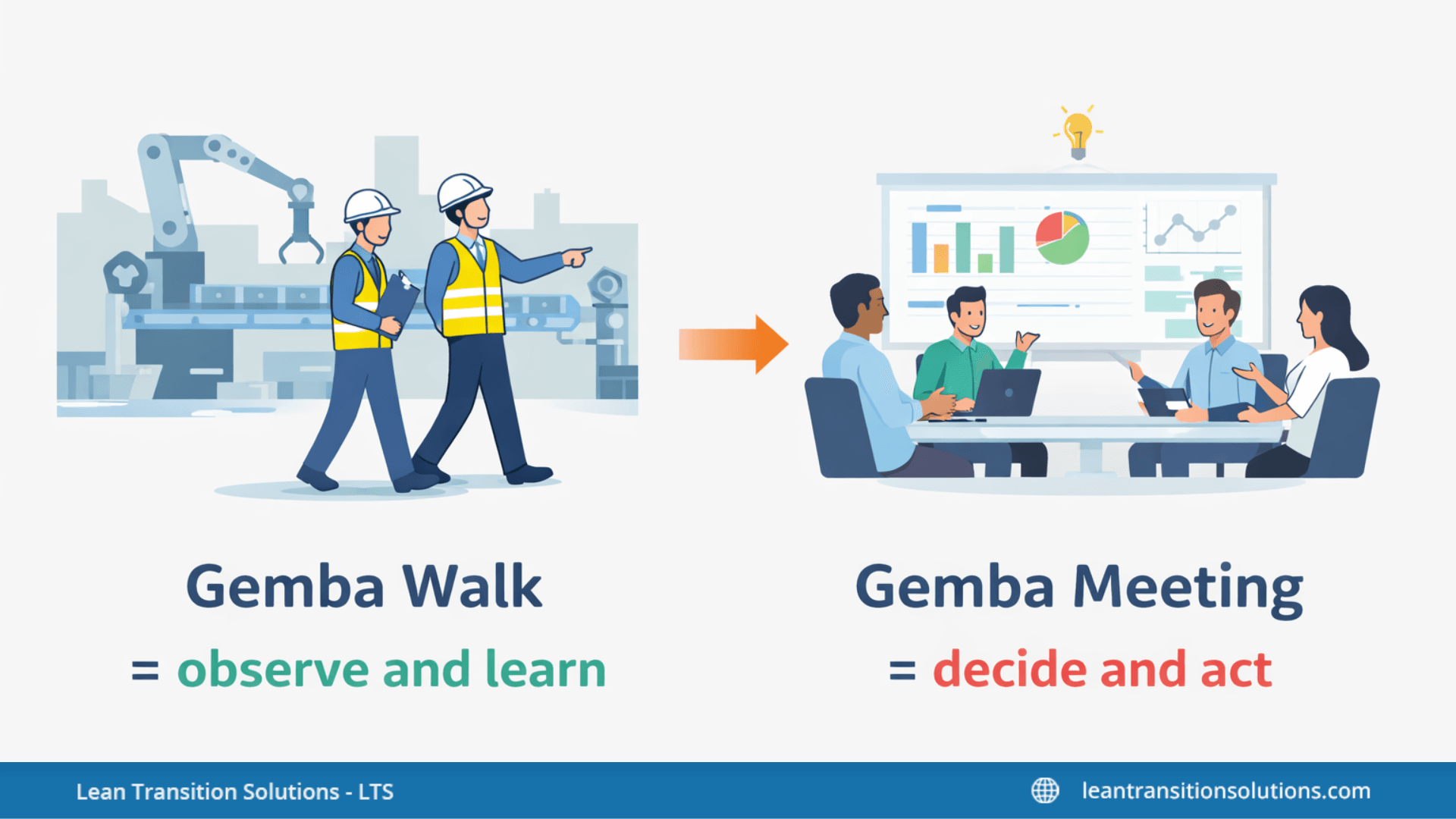 Gemba Walk

= observe and learn

Gemba Meeting

= decide and act

Lean Transition Solutions - LTS

leantransitionsolutions.com